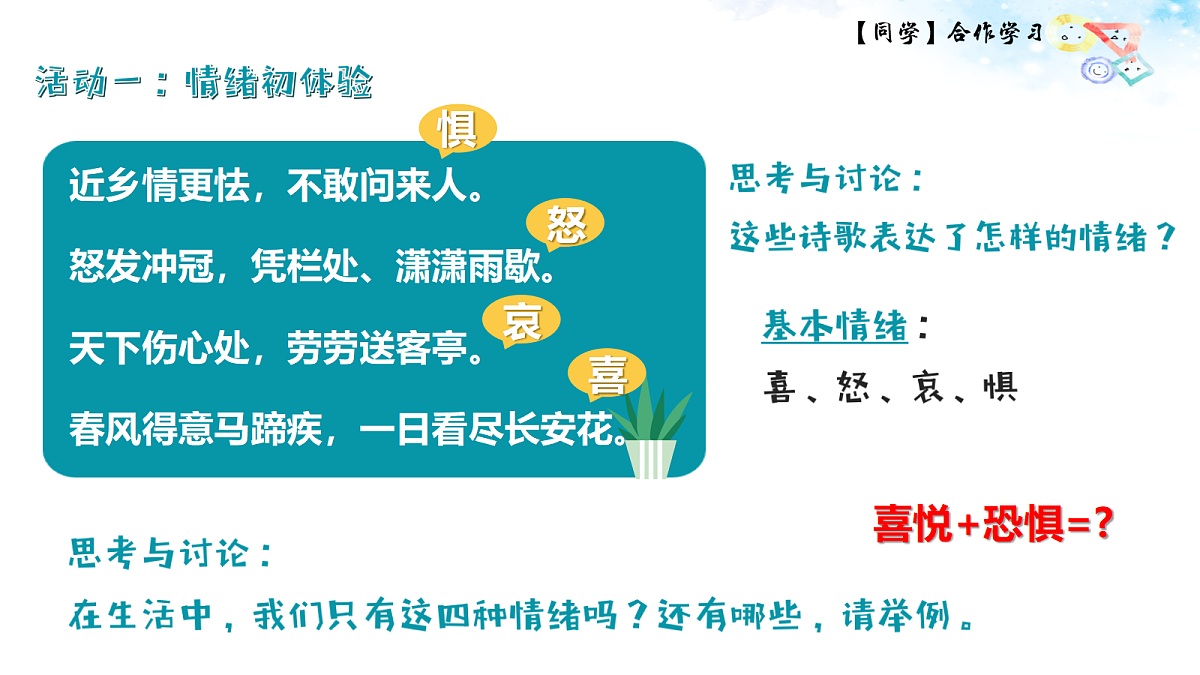 【同学】合作学习

活动一：情绪初体验

惧
近乡情更怯，不敢问来人。

怒
怒发冲冠，凭栏处、潇潇雨歇。

哀
天下伤心处，劳劳送客亭。

喜
春风得意马蹄疾，一日看尽长安花。

思考与讨论：
这些诗歌表达了怎样的情绪？

基本情绪：
喜、怒、哀、惧

喜悦+恐惧=？

思考与讨论：
在生活中，我们只有这四种情绪吗？还有哪些，请举例。